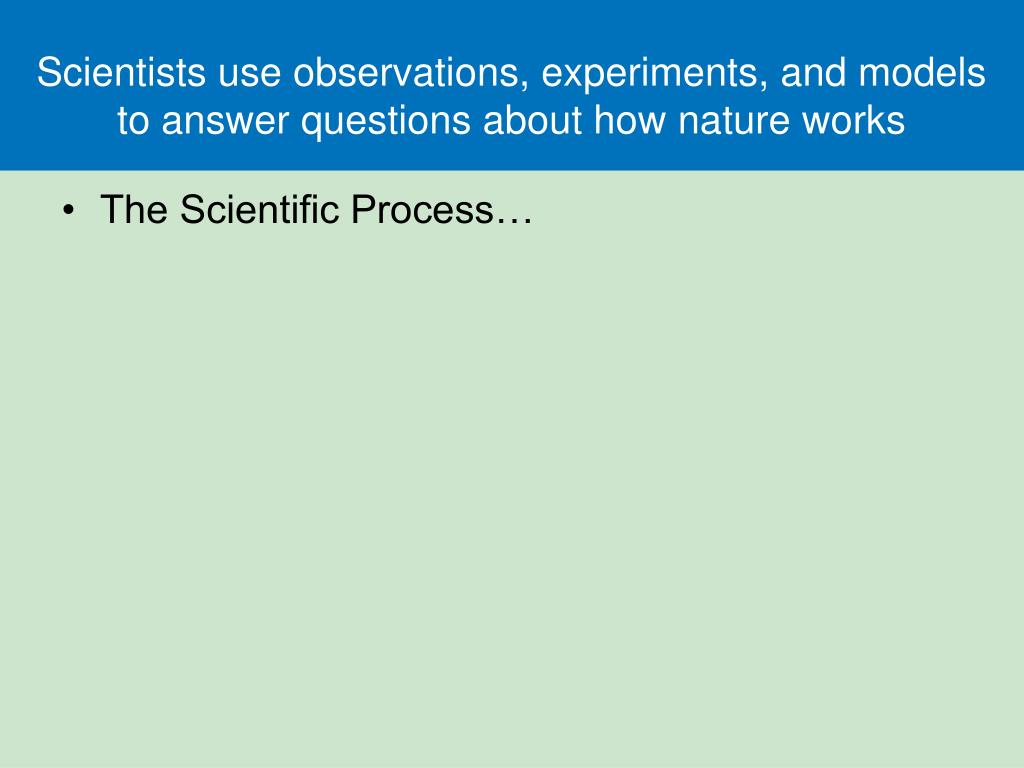 Scientists use observations, experiments, and models to answer questions about how nature works

• The Scientific Process…